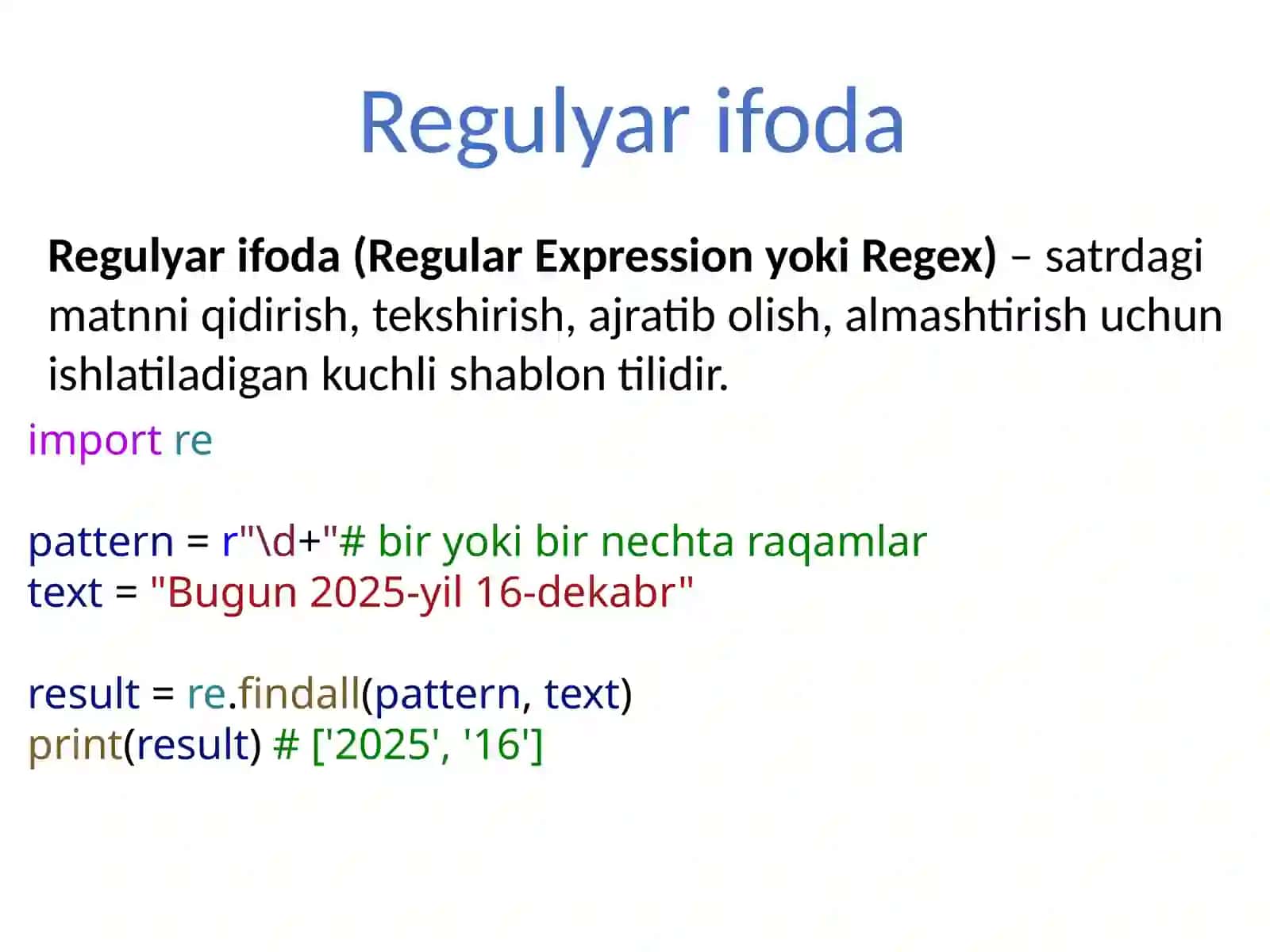 Regulyar ifoda

Regulyar ifoda (Regular Expression yoki Regex) – satrdagi matnni qidirish, tekshirish, ajratib olish, almashtirish uchun ishlatiladigan kuchli shablon tilidir.

import re

pattern = r"\d+"# bir yoki bir nechta raqamlar
text = "Bugun 2025-yil 16-dekabr"

result = re.findall(pattern, text)
print(result) # ['2025', '16']